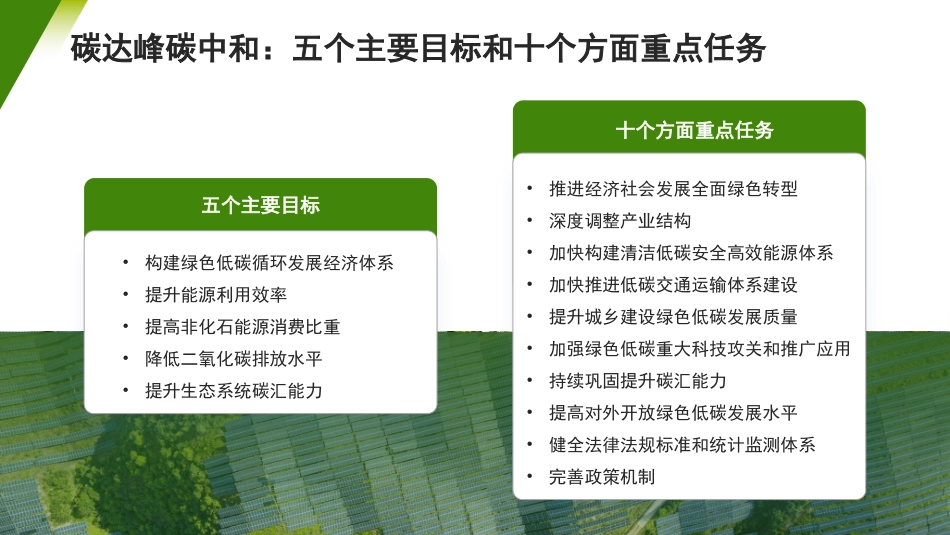 碳达峰碳中和：五个主要目标和十个方面重点任务

五个主要目标

• 构建绿色低碳循环发展经济体系
• 提升能源利用效率
• 提高非化石能源消费比重
• 降低二氧化碳排放水平
• 提升生态系统碳汇能力

十个方面重点任务

• 推进经济社会发展全面绿色转型
• 深度调整产业结构
• 加快构建清洁低碳安全高效能源体系
• 加快推进低碳交通运输体系建设
• 提升城乡建设绿色低碳发展质量
• 加强绿色低碳重大科技攻关和推广应用
• 持续巩固提升碳汇能力
• 提高对外开放绿色低碳发展水平
• 健全法律法规标准和统计监测体系
• 完善政策机制